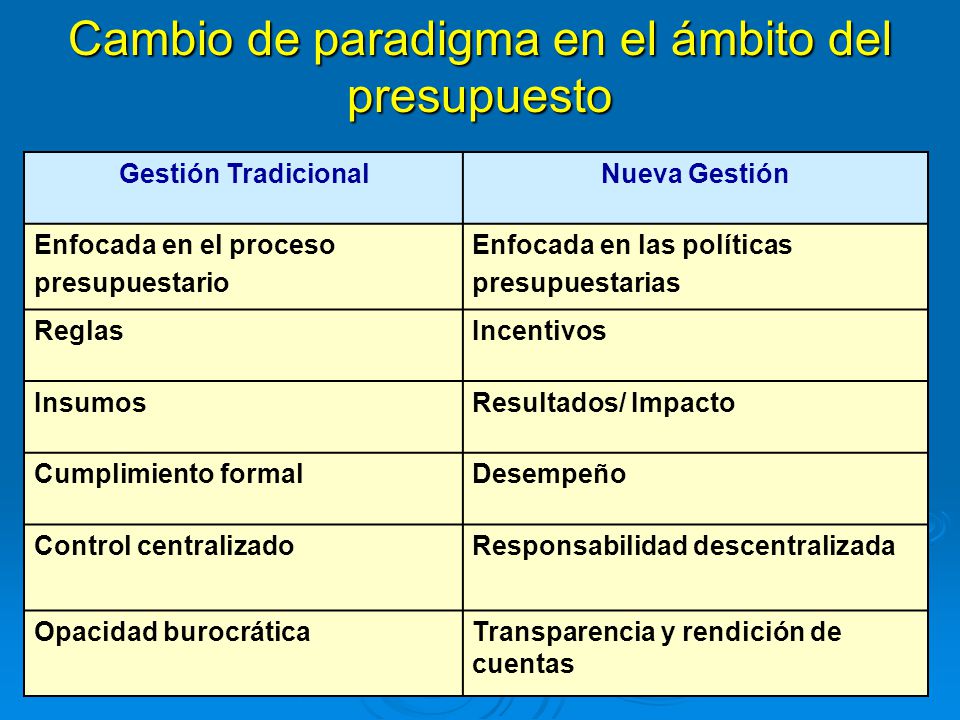 Cambio de paradigma en el ámbito del presupuesto

| Gestión Tradicional | Nueva Gestión |
|---|---|
| Enfocada en el proceso presupuestario | Enfocada en las políticas presupuestarias |
| Reglas | Incentivos |
| Insumos | Resultados/ Impacto |
| Cumplimiento formal | Desempeño |
| Control centralizado | Responsabilidad descentralizada |
| Opacidad burocrática | Transparencia y rendición de cuentas |